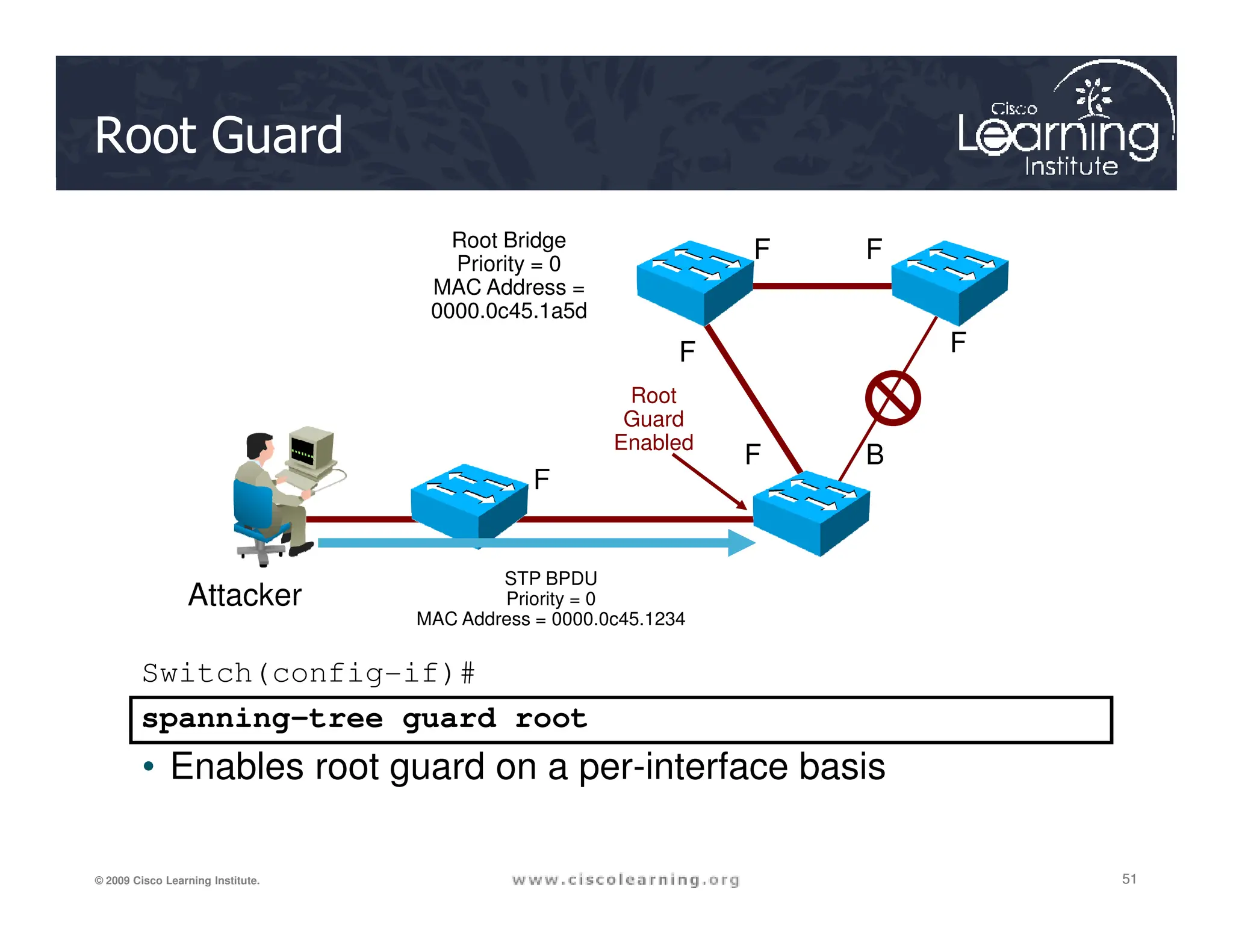 Root Guard

Cisco Learning Institute

Root Bridge
Priority = 0
MAC Address =
0000.0c45.1a5d

F F

F F

Root Guard Enabled

F B

F

Attacker

STP BPDU
Priority = 0
MAC Address = 0000.0c45.1234

Switch(config-if)#

spanning-tree guard root

• Enables root guard on a per-interface basis

© 2009 Cisco Learning Institute. www.ciscolearning.org 51